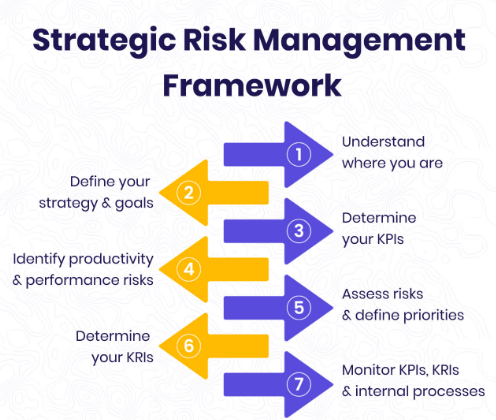 Strategic Risk Management Framework

1
Understand where you are

2
Define your strategy & goals

3
Determine your KPIs

4
Identify productivity & performance risks

5
Assess risks & define priorities

6
Determine your KRIs

7
Monitor KPIs, KRIs & internal processes